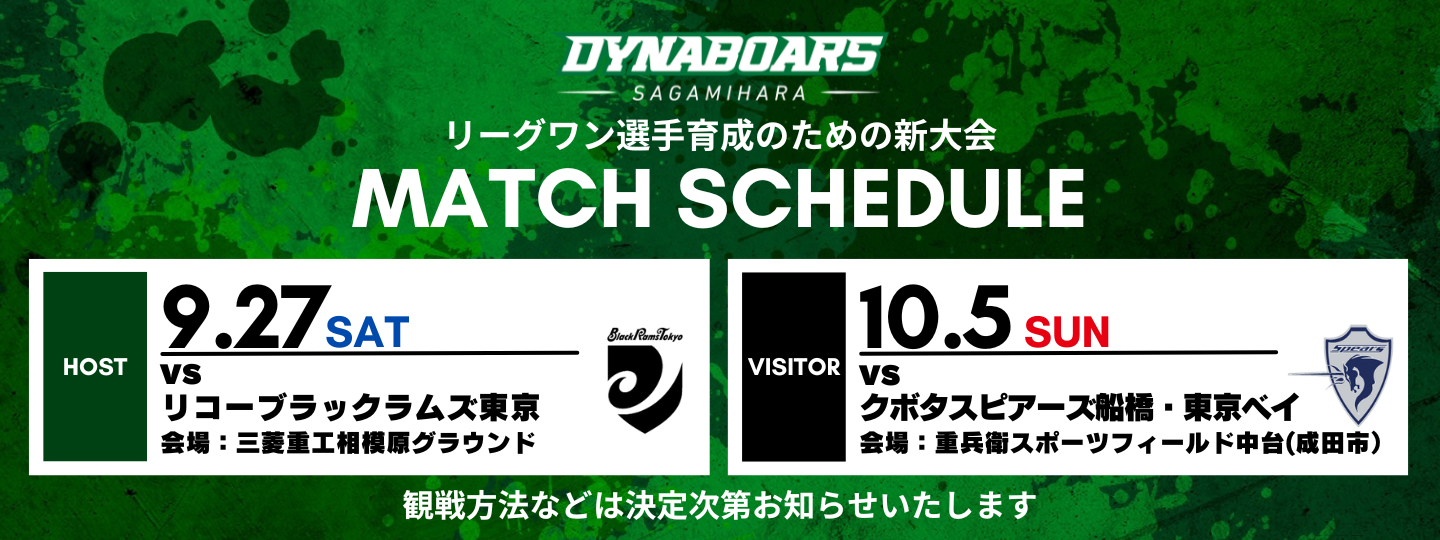 DYNABOARS
SAGAMIHARA
リーグワン選手育成のための新大会
MATCH SCHEDULE

HOST
9.27 SAT
vs
リコーブラックラムズ東京
会場：三菱重工相模原グラウンド
BlackRamsTokyo

VISITOR
10.5 SUN
vs
クボタスピアーズ船橋・東京ベイ
会場：重兵衛スポーツフィールド中台(成田市)
Spears

観戦方法などは決定次第お知らせいたします